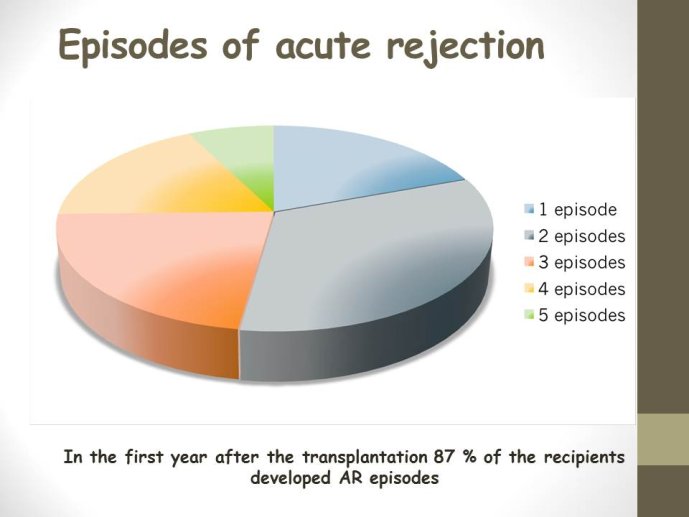 Episodes of acute rejection

1 episode
2 episodes
3 episodes
4 episodes
5 episodes

In the first year after the transplantation 87 % of the recipients developed AR episodes